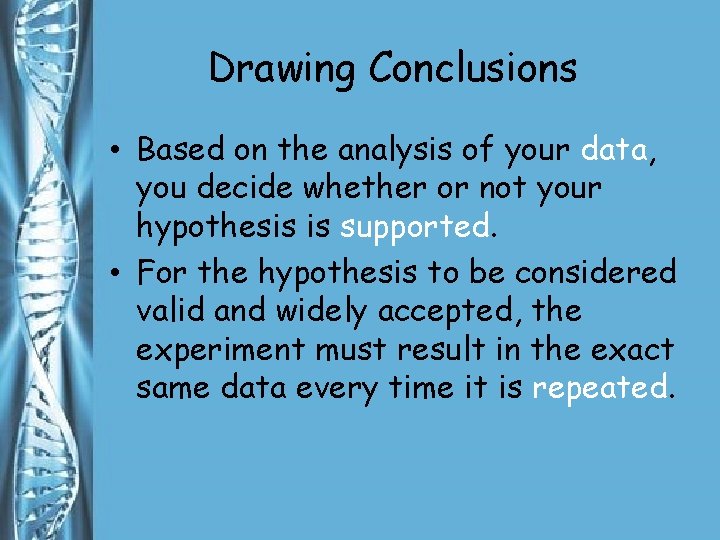 Drawing Conclusions

• Based on the analysis of your data, you decide whether or not your hypothesis is supported.
• For the hypothesis to be considered valid and widely accepted, the experiment must result in the exact same data every time it is repeated.